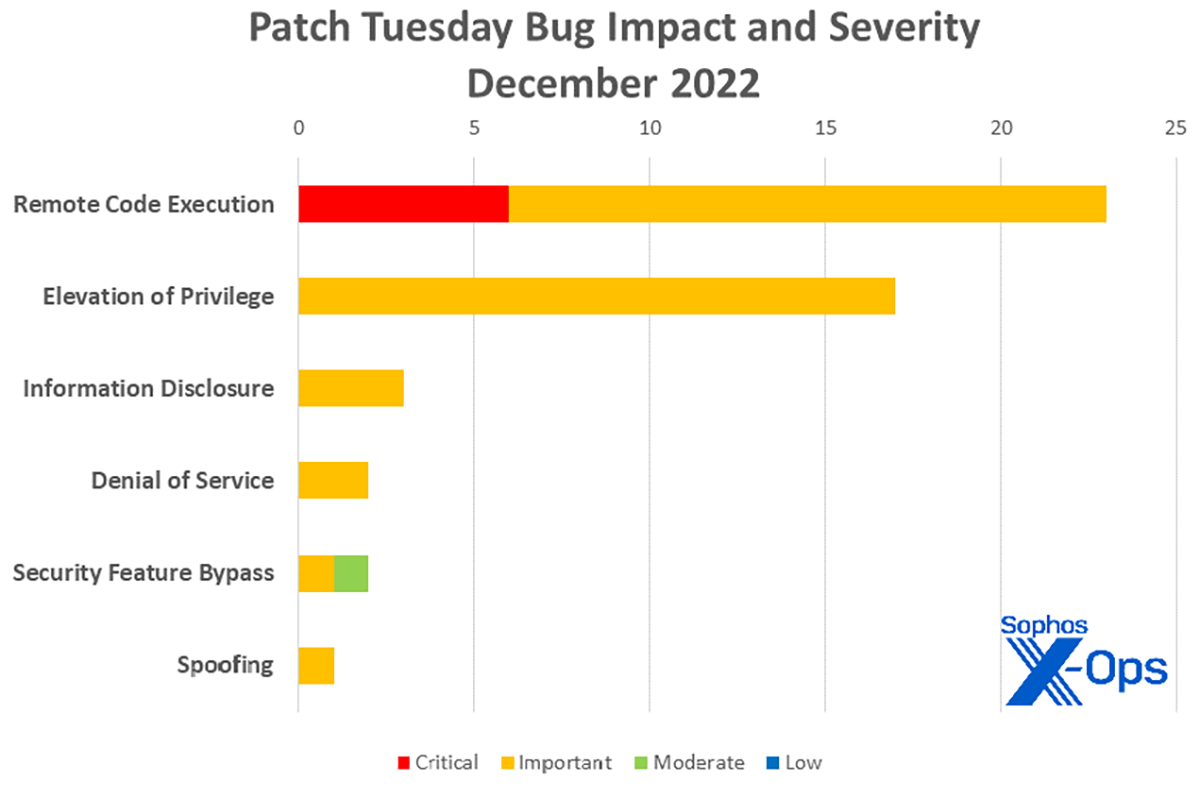 Patch Tuesday Bug Impact and Severity
December 2022

0
5
10
15
20
25

Remote Code Execution
Elevation of Privilege
Information Disclosure
Denial of Service
Security Feature Bypass
Spoofing

Sophos
X-Ops

Critical
Important
Moderate
Low